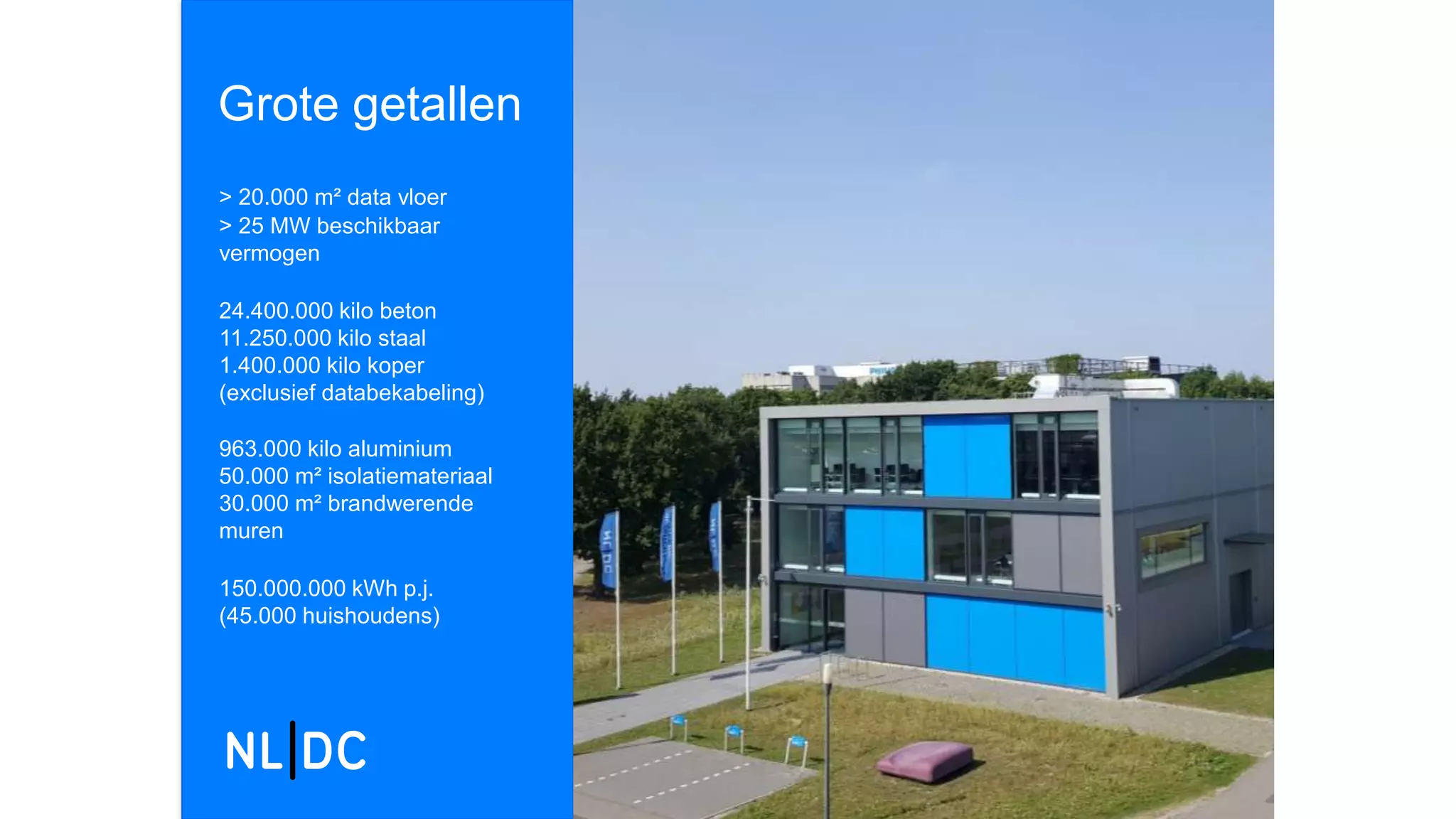 Grote getallen

> 20.000 m² data vloer
> 25 MW beschikbaar vermogen

24.400.000 kilo beton
11.250.000 kilo staal
1.400.000 kilo koper
(exclusief databekabeling)

963.000 kilo aluminium
50.000 m² isolatiemateriaal
30.000 m² brandwerende muren

150.000.000 kWh p.j.
(45.000 huishoudens)

NL|DC